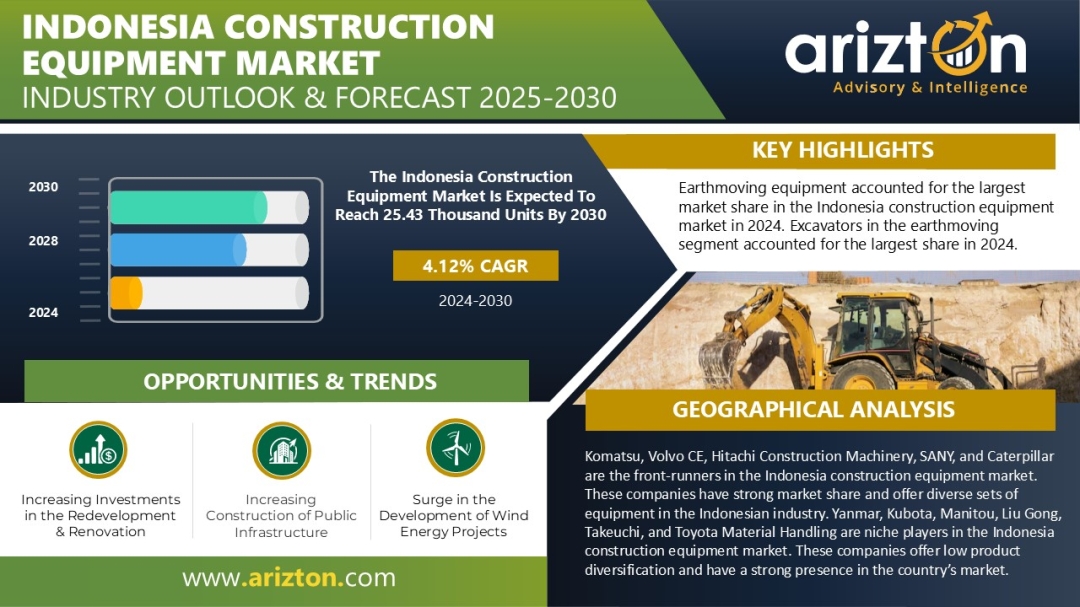 INDONESIA CONSTRUCTION EQUIPMENT MARKET
INDUSTRY OUTLOOK & FORECAST 2025-2030

arizton
Advisory & Intelligence

2030
2028
2024

The Indonesia Construction Equipment Market Is Expected To Reach 25.43 Thousand Units By 2030

4.12% CAGR
2024-2030

KEY HIGHLIGHTS

Earthmoving equipment accounted for the largest market share in the Indonesia construction equipment market in 2024. Excavators in the earthmoving segment accounted for the largest share in 2024.

OPPORTUNITIES & TRENDS

Increasing Investments in the Redevelopment & Renovation

Increasing Construction of Public Infrastructure

Surge in the Development of Wind Energy Projects

GEOGRAPHICAL ANALYSIS

Komatsu, Volvo CE, Hitachi Construction Machinery, SANY, and Caterpillar are the front-runners in the Indonesia construction equipment market. These companies have strong market share and offer diverse sets of equipment in the Indonesian industry. Yanmar, Kubota, Manitou, Liu Gong, Takeuchi, and Toyota Material Handling are niche players in the Indonesia construction equipment market. These companies offer low product diversification and have a strong presence in the country's market.

www.arizton.com